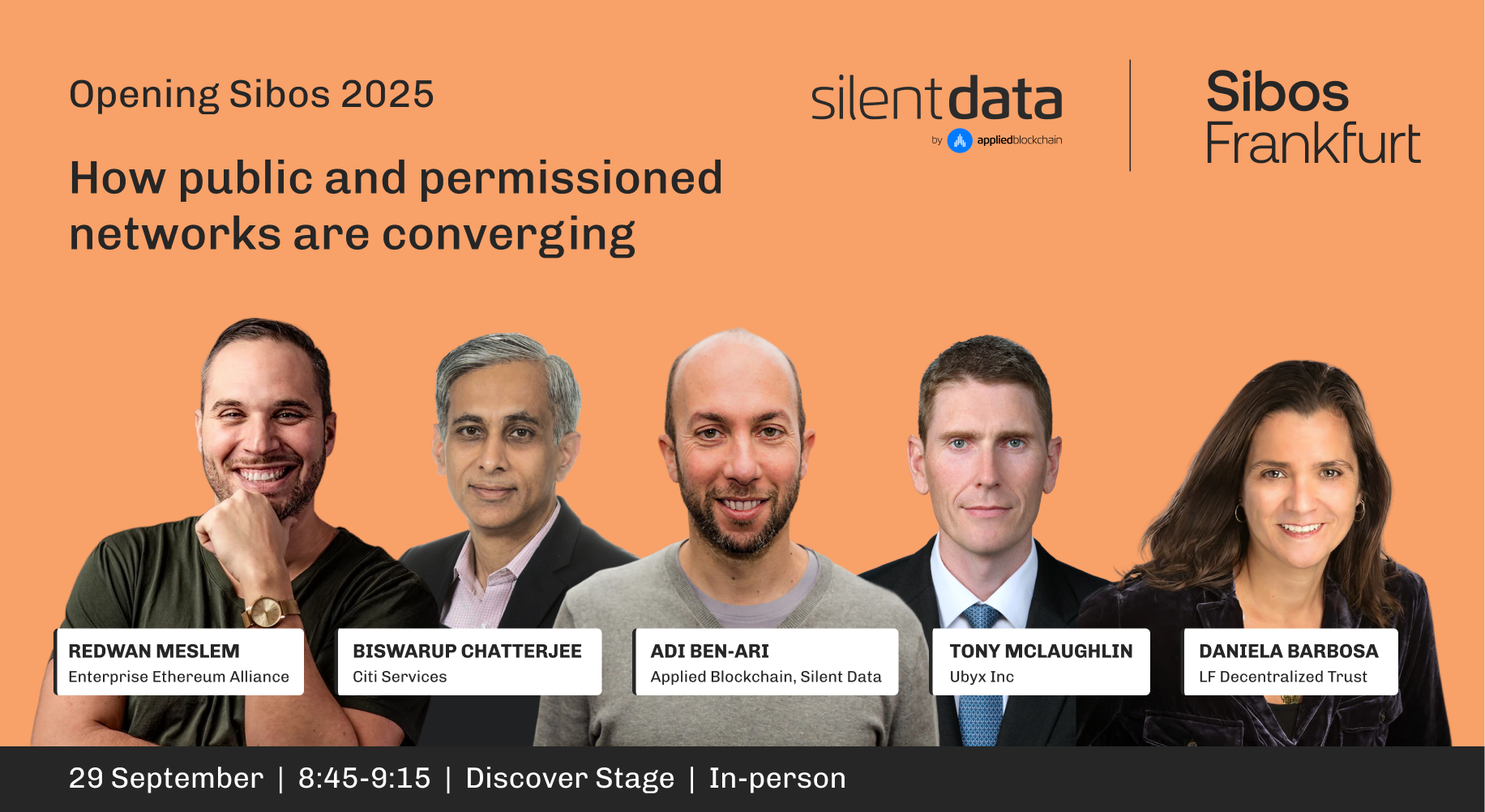 Opening Sibos 2025

How public and permissioned networks are converging

silentdata
by appliedblockchain

Sibos
Frankfurt

REDWAN MESLEM
Enterprise Ethereum Alliance

BISWARUP CHATTERJEE
Citi Services

ADI BEN-ARI
Applied Blockchain, Silent Data

TONY MCLAUGHLIN
Ubyx Inc

DANIELA BARBOSA
LF Decentralized Trust

29 September | 8:45-9:15 | Discover Stage | In-person